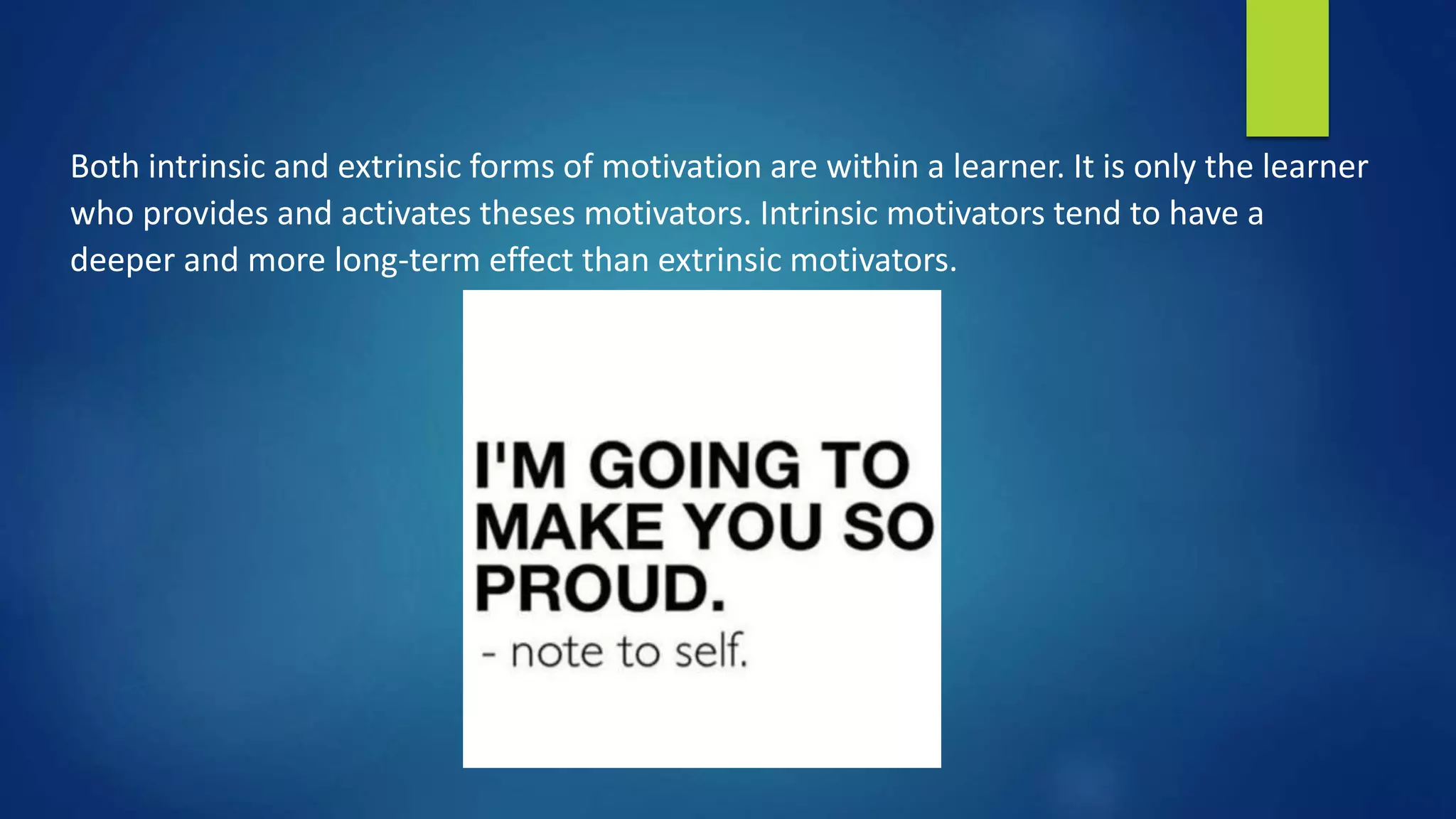 Both intrinsic and extrinsic forms of motivation are within a learner. It is only the learner who provides and activates theses motivators. Intrinsic motivators tend to have a deeper and more long-term effect than extrinsic motivators.

I'M GOING TO MAKE YOU SO PROUD.
- note to self.